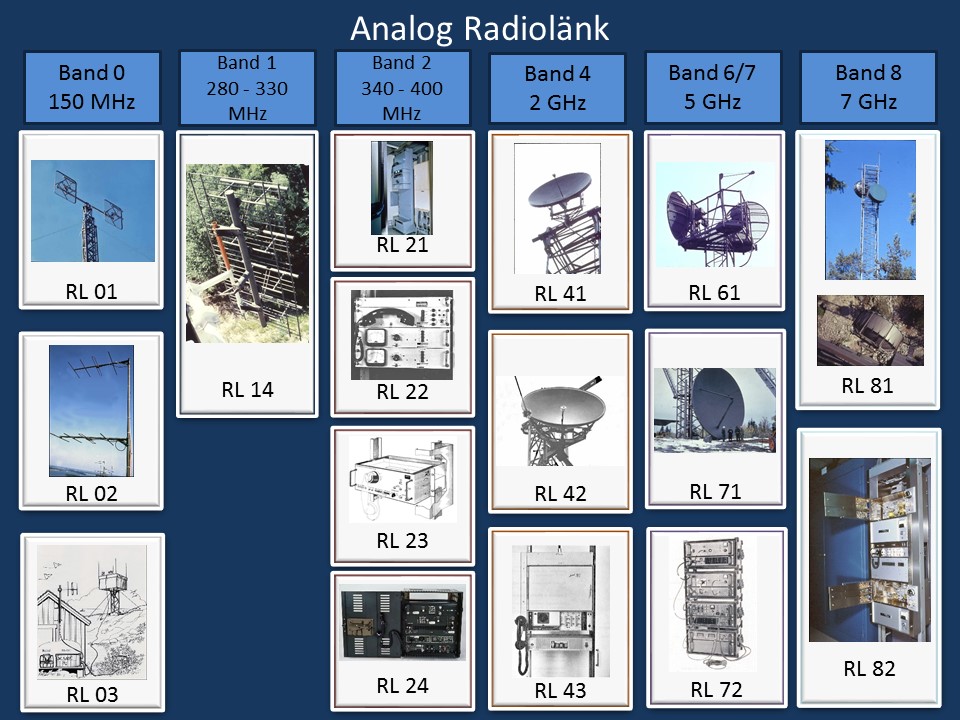 Analog Radiolänk

Band 0
150 MHz

RL 01

RL 02

RL 03

Band 1
280 - 330 MHz

RL 14

Band 2
340 - 400 MHz

RL 21

RL 22

RL 23

RL 24

Band 4
2 GHz

RL 41

RL 42

RL 43

Band 6/7
5 GHz

RL 61

RL 71

RL 72

Band 8
7 GHz

RL 81

RL 82